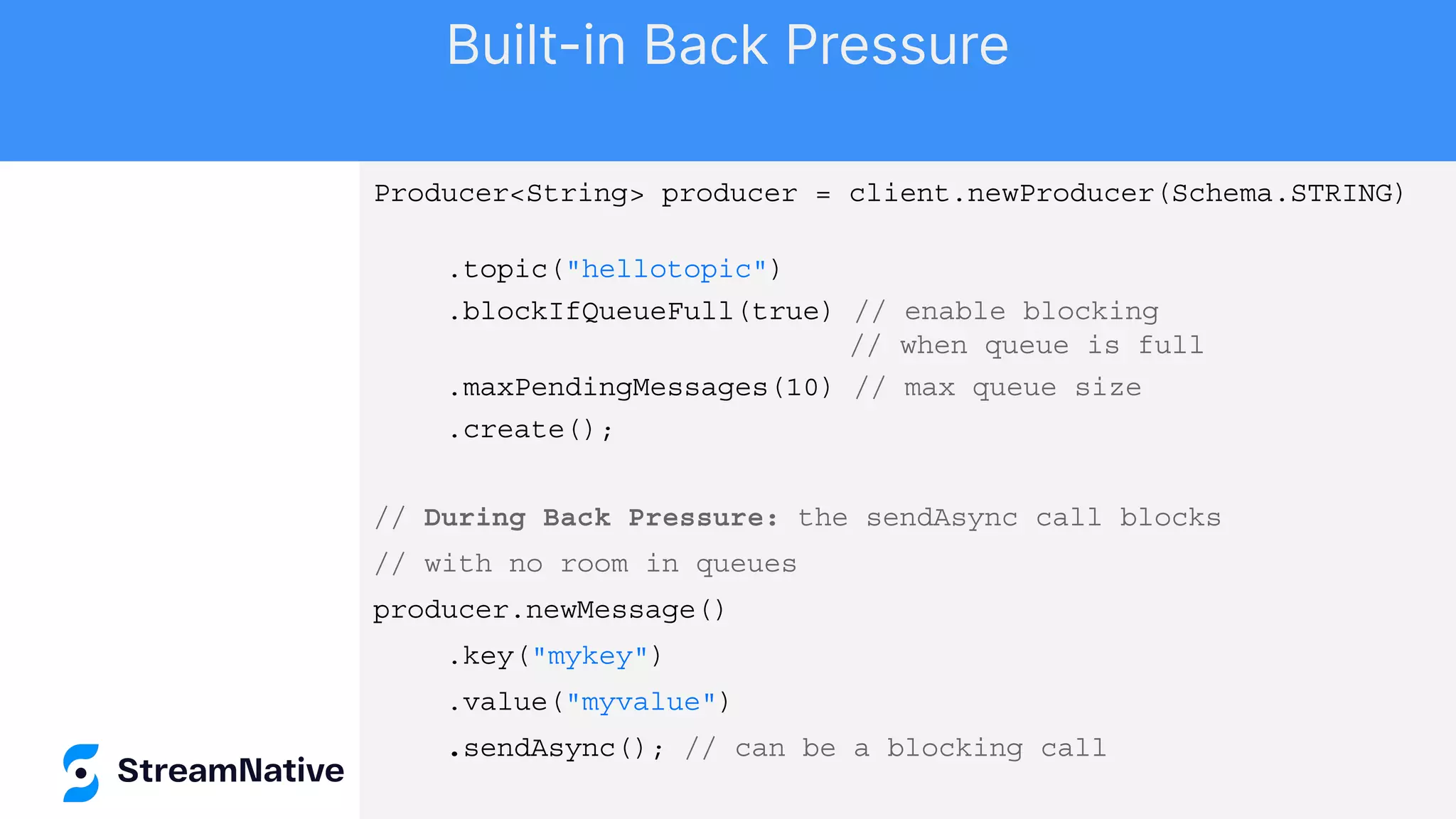 Built-in Back Pressure

Producer<String> producer = client.newProducer(Schema.STRING)

.topic("hellotopic")
.blockIfQueueFull(true) // enable blocking
// when queue is full
.maxPendingMessages(10) // max queue size
.create();

// During Back Pressure: the sendAsync call blocks
// with no room in queues
producer.newMessage()
.key("mykey")
.value("myvalue")
.sendAsync(); // can be a blocking call

StreamNative